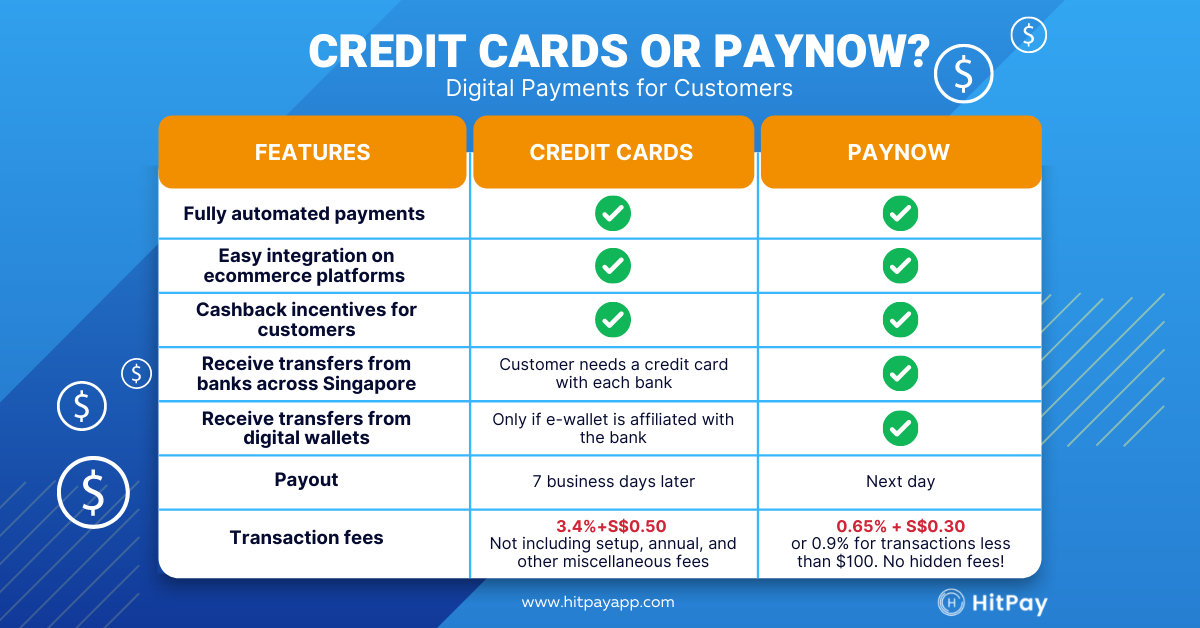 CREDIT CARDS OR PAYNOW?
Digital Payments for Customers

| FEATURES | CREDIT CARDS | PAYNOW |
|---|---|---|
| Fully automated payments | ✓ | ✓ |
| Easy integration on ecommerce platforms | ✓ | ✓ |
| Cashback incentives for customers | ✓ | ✓ |
| Receive transfers from banks across Singapore | Customer needs a credit card with each bank | ✓ |
| Receive transfers from digital wallets | Only if e-wallet is affiliated with the bank | ✓ |
| Payout | 7 business days later | Next day |
| Transaction fees | 3.4%+S$0.50 Not including setup, annual, and other miscellaneous fees | 0.65% + S$0.30 or 0.9% for transactions less than $100. No hidden fees! |

www.hitpayapp.com

HitPay